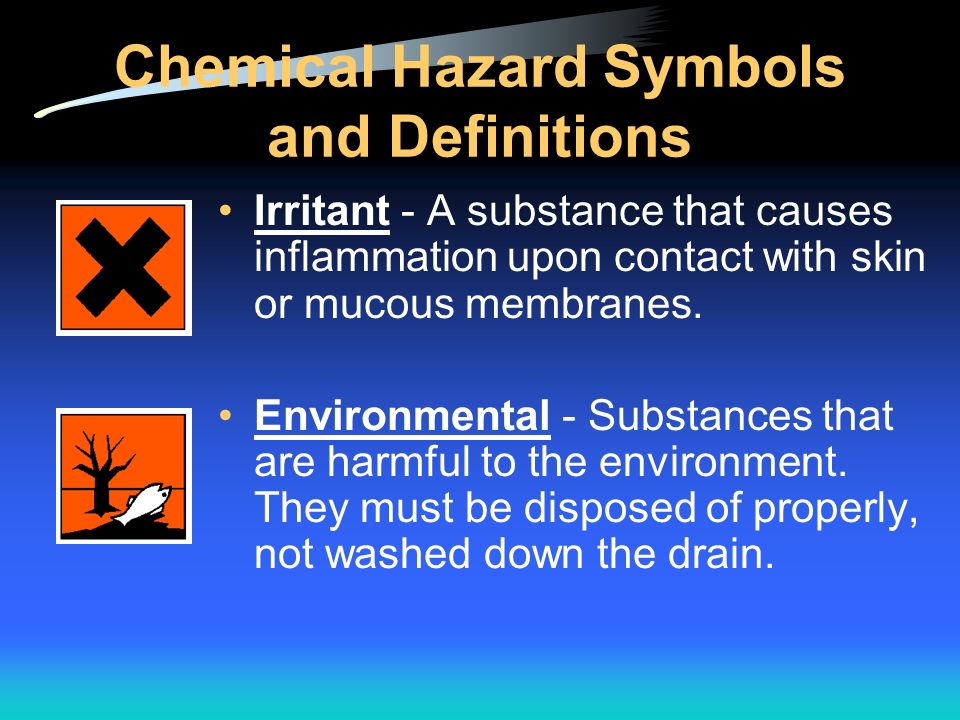 Chemical Hazard Symbols and Definitions

• Irritant - A substance that causes inflammation upon contact with skin or mucous membranes.

• Environmental - Substances that are harmful to the environment. They must be disposed of properly, not washed down the drain.